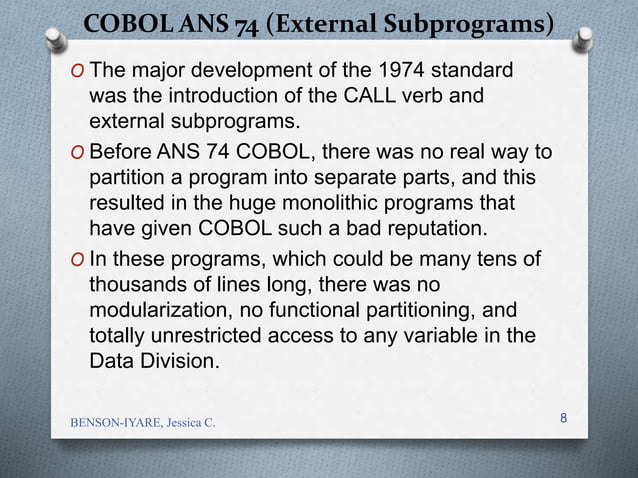 COBOL ANS 74 (External Subprograms)

O The major development of the 1974 standard was the introduction of the CALL verb and external subprograms.

O Before ANS 74 COBOL, there was no real way to partition a program into separate parts, and this resulted in the huge monolithic programs that have given COBOL such a bad reputation.

O In these programs, which could be many tens of thousands of lines long, there was no modularization, no functional partitioning, and totally unrestricted access to any variable in the Data Division.

BENSON-IYARE, Jessica C.

8